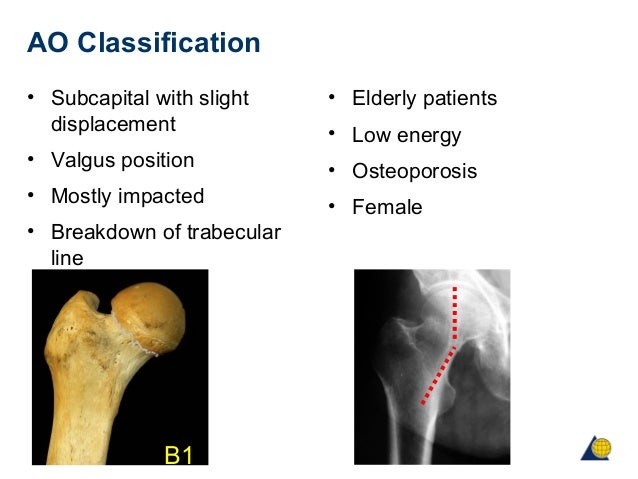 AO Classification

• Subcapital with slight displacement
• Valgus position
• Mostly impacted
• Breakdown of trabecular line

• Elderly patients
• Low energy
• Osteoporosis
• Female

B1